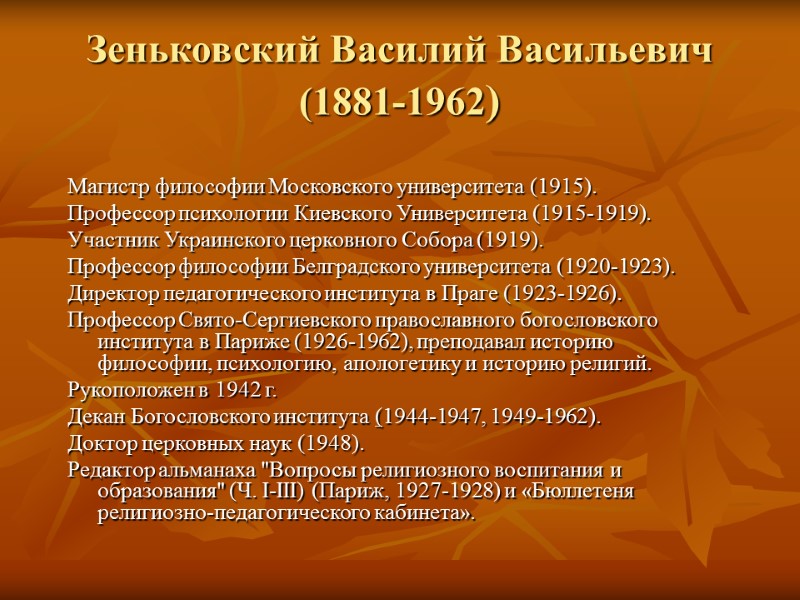 Зеньковский Василий Васильевич (1881-1962)

Магистр философии Московского университета (1915).

Профессор психологии Киевского Университета (1915-1919).

Участник Украинского церковного Собора (1919).

Профессор философии Белградского университета (1920-1923).

Директор педагогического института в Праге (1923-1926).

Профессор Свято-Сергиевского православного богословского института в Париже (1926-1962), преподавал историю философии, психологию, апологетику и историю религий.

Рукоположен в 1942 г.

Декан Богословского института (1944-1947, 1949-1962).

Доктор церковных наук (1948).

Редактор альманаха "Вопросы религиозного воспитания и образования" (Ч. I-III) (Париж, 1927-1928) и «Бюллетеня религиозно-педагогического кабинета».